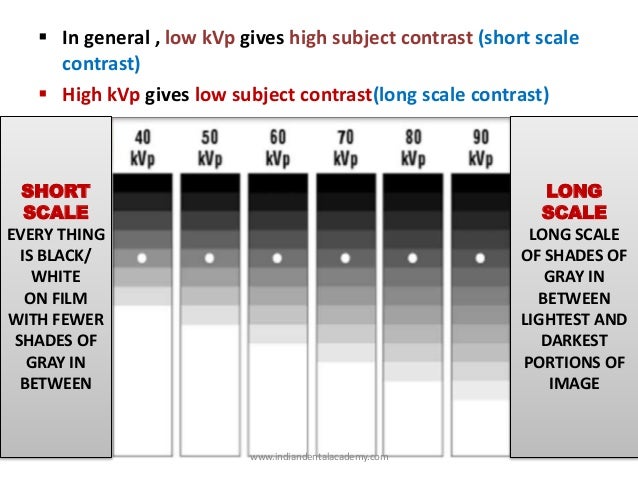 ▪ In general , low kVp gives high subject contrast (short scale contrast)

▪ High kVp gives low subject contrast(long scale contrast)

SHORT SCALE
EVERY THING IS BLACK/ WHITE ON FILM WITH FEWER SHADES OF GRAY IN BETWEEN

40 kVp

50 kVp

60 kVp

70 kVp

80 kVp

90 kVp

LONG SCALE
LONG SCALE OF SHADES OF GRAY IN BETWEEN LIGHTEST AND DARKEST PORTIONS OF IMAGE

www.indiandentalacademy.com